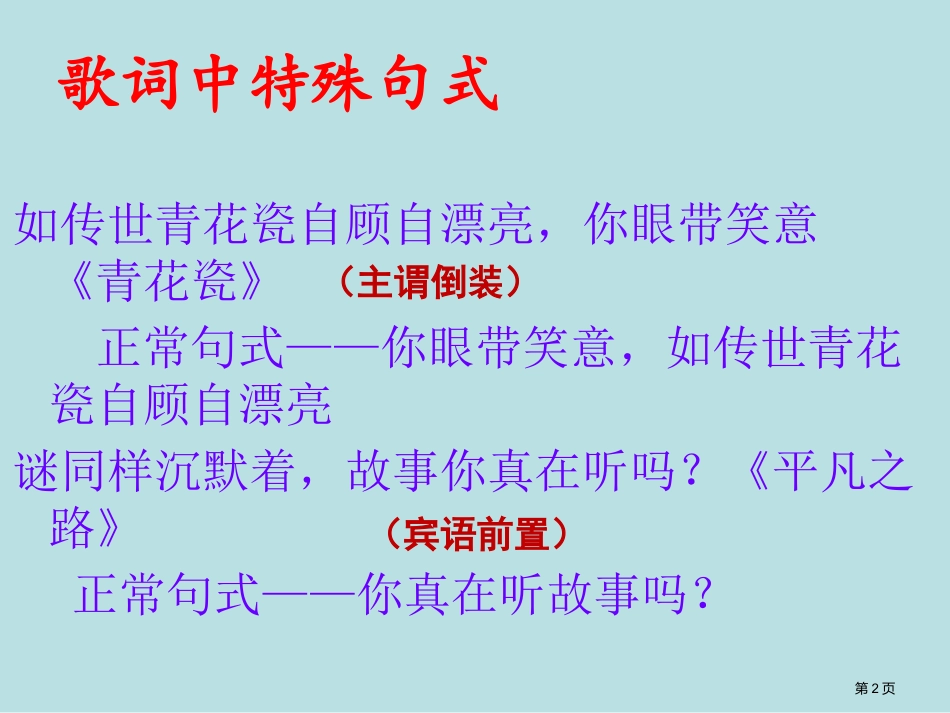 歌词中特殊句式

如传世青花瓷自顾自漂亮，你眼带笑意《青花瓷》 （主谓倒装）

正常句式——你眼带笑意，如传世青花瓷自顾自漂亮

谜同样沉默着，故事你真在听吗？《平凡之路》 （宾语前置）

正常句式——你真在听故事吗？

第2页